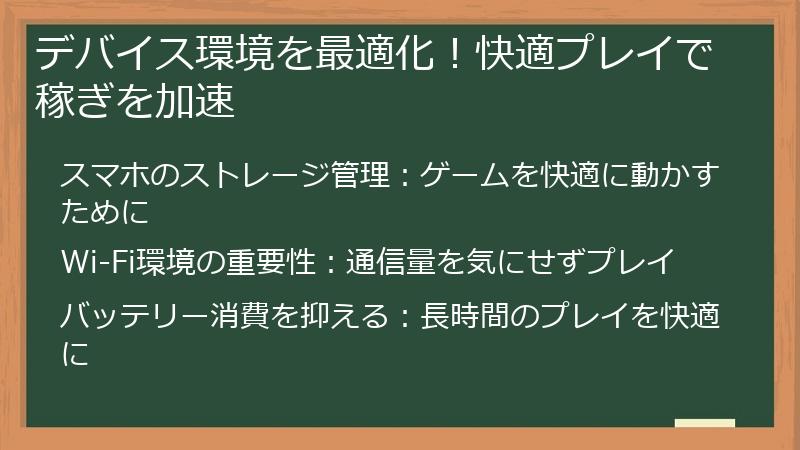 デバイス環境を最適化！快適プレイで稼ぎを加速

スマホのストレージ管理：ゲームを快適に動かすために

Wi-Fi環境の重要性：通信量を気にせずプレイ

バッテリー消費を抑える：長時間のプレイを快適に